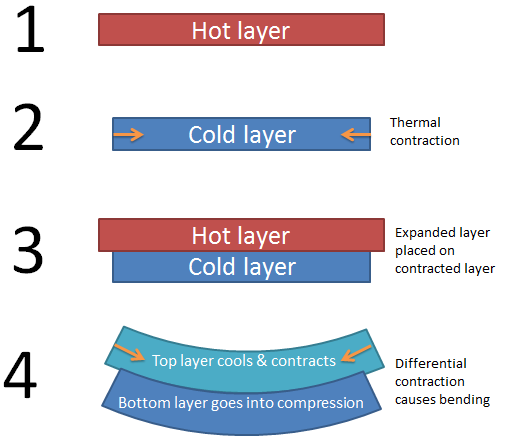 1

Hot layer

2

Cold layer

Thermal contraction

3

Hot layer

Cold layer

Expanded layer placed on contracted layer

4

Top layer cools & contracts

Bottom layer goes into compression

Differential contraction causes bending